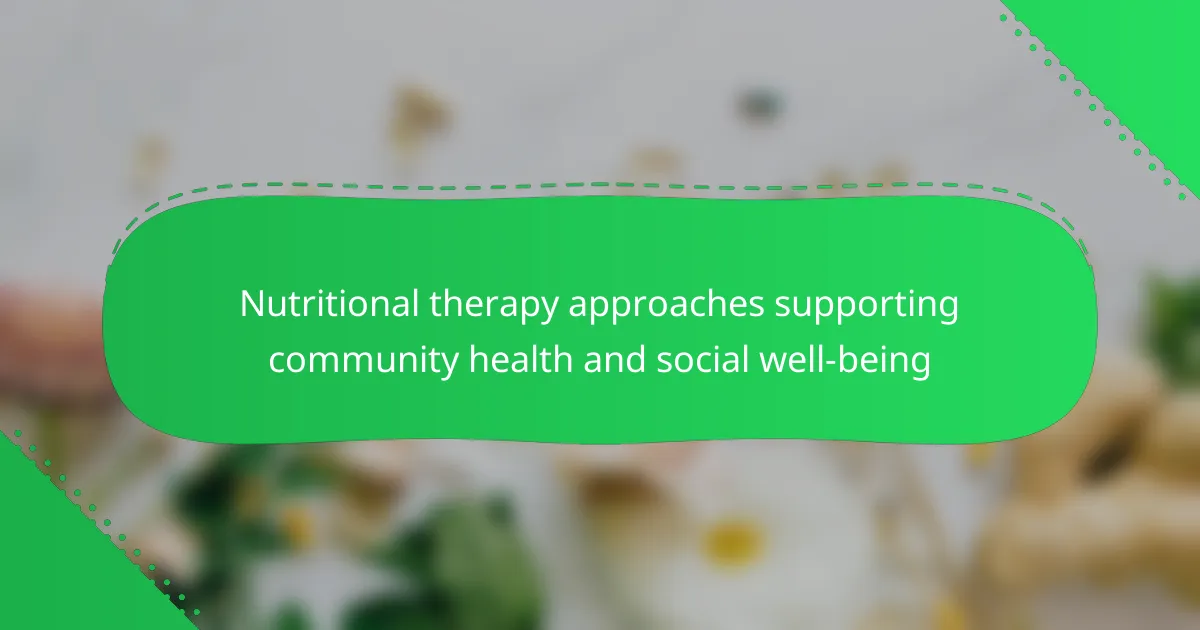 Nutritional therapy approaches supporting community health and social well-being